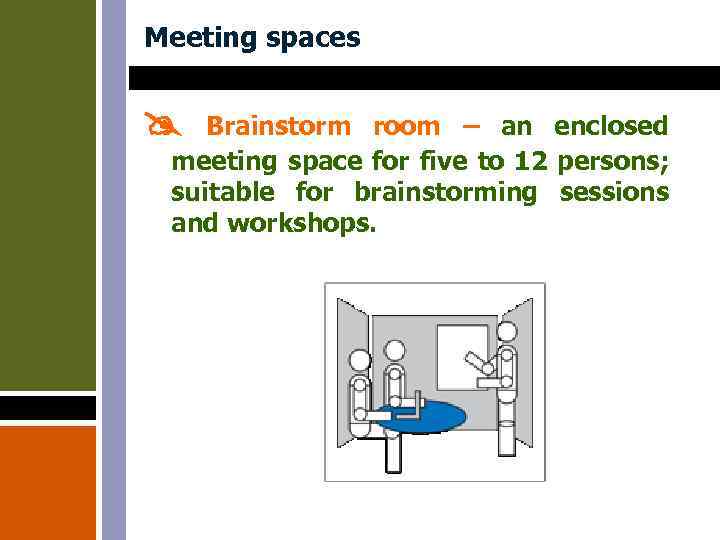 Meeting spaces

Brainstorm room – an enclosed meeting space for five to 12 persons; suitable for brainstorming sessions and workshops.